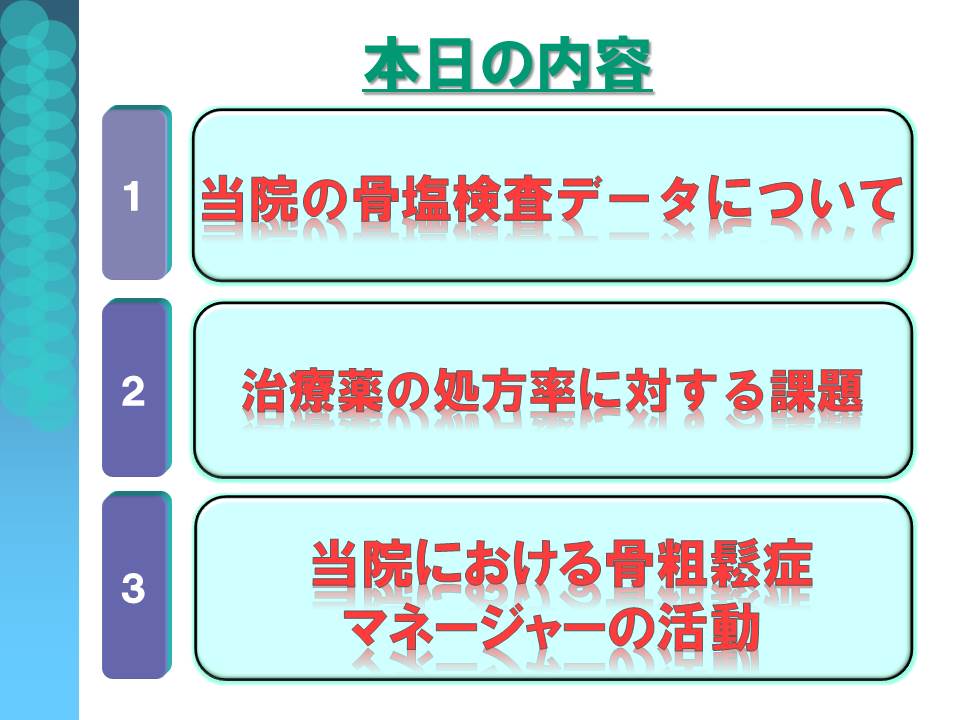 本日の内容

1

当院の骨塩検査データについて

2

治療薬の処方率に対する課題

3

当院における骨粗鬆症マネージャーの活動